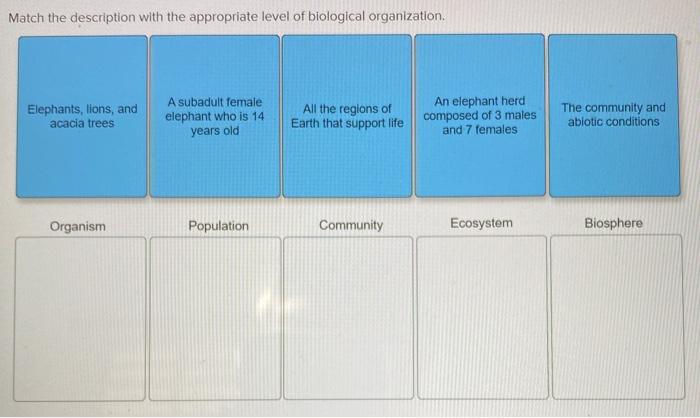 Match the description with the appropriate level of biological organization.

Elephants, lions, and acacia trees

A subadult female elephant who is 14 years old

All the regions of Earth that support life

An elephant herd composed of 3 males and 7 females

The community and abiotic conditions

Organism

Population

Community

Ecosystem

Biosphere